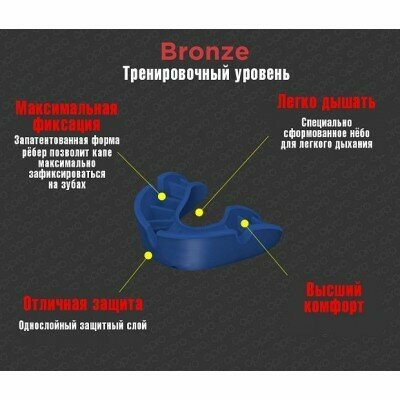 Bronze
Тренировочный уровень

Максимальная фиксация
Запатентованная форма рёбер позволит капе максимально зафиксироваться на зубах

Легко дышать
Специально сформованное нёбо для легкого дыхания

Отличная защита
Однослойный защитный слой

Высший комфорт